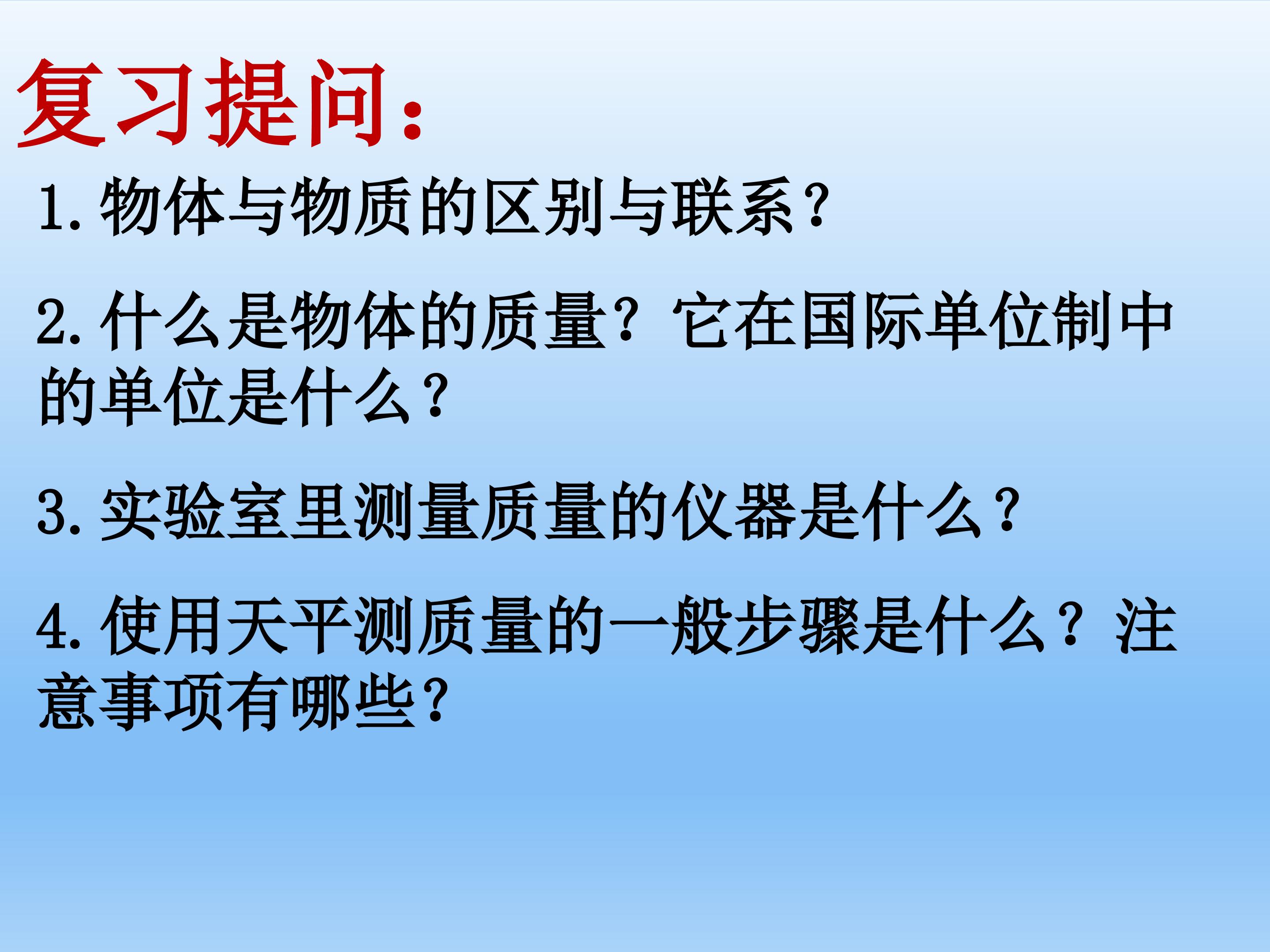 复习提问：

1.物体与物质的区别与联系?

2.什么是物体的质量？它在国际单位制中的单位是什么?

3.实验室里测量质量的仪器是什么?

4.使用天平测质量的一般步骤是什么？注意事项有哪些?